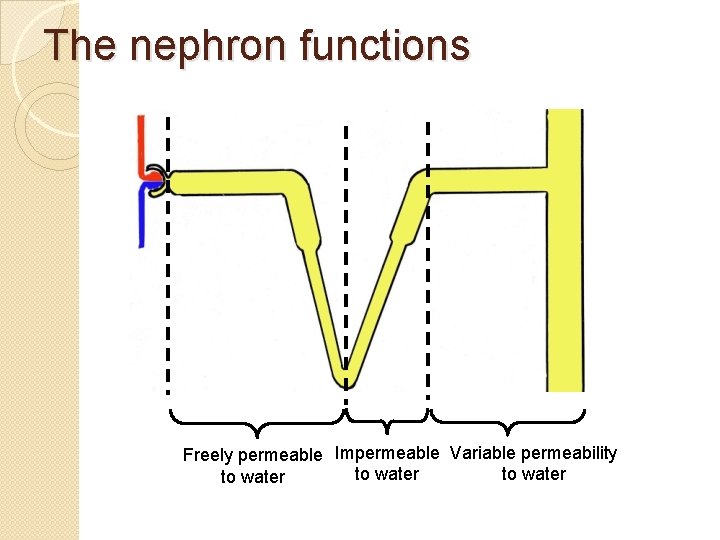 The nephron functions

Freely permeable to water

Impermeable to water

Variable permeability to water